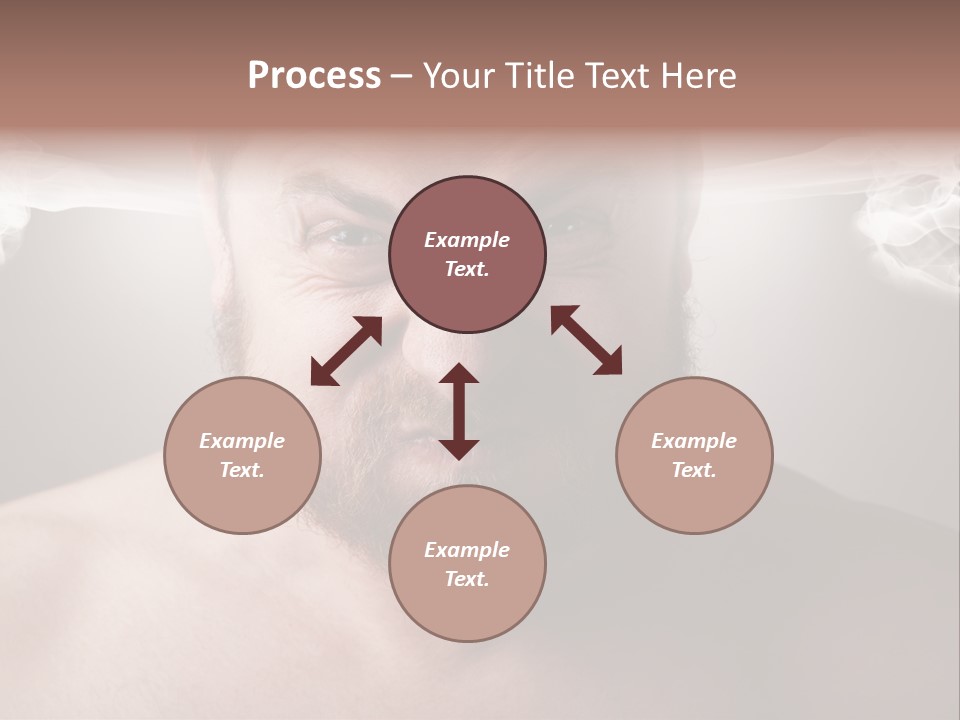 Process – Your Title Text Here

Example Text.

Example Text.

Example Text.

Example Text.